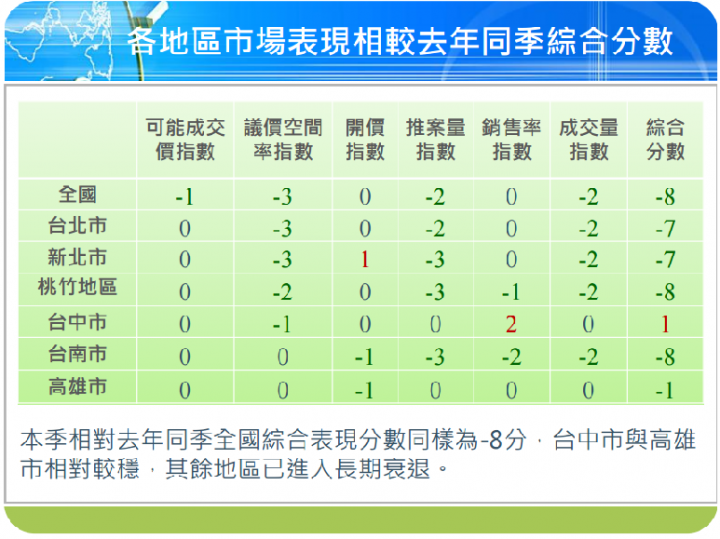 各地區市場表現相較去年同季綜合分數

| | 可能成交價指數 | 議價空間率指數 | 開價指數 | 推案量指數 | 銷售率指數 | 成交量指數 | 綜合分數 |
|---|---|---|---|---|---|---|---|
| 全國 | -1 | -3 | 0 | -2 | 0 | -2 | -8 |
| 台北市 | 0 | -3 | 0 | -2 | 0 | -2 | -7 |
| 新北市 | 0 | -3 | 1 | -3 | 0 | -2 | -7 |
| 桃竹地區 | 0 | -2 | 0 | -3 | -1 | -2 | -8 |
| 台中市 | 0 | -1 | 0 | 0 | 2 | 0 | 1 |
| 台南市 | 0 | 0 | -1 | -3 | -2 | -2 | -8 |
| 高雄市 | 0 | 0 | -1 | 0 | 0 | 0 | -1 |

本季相對去年同季全國綜合表現分數同樣為-8分，台中市與高雄市相對較穩，其餘地區已進入長期衰退。